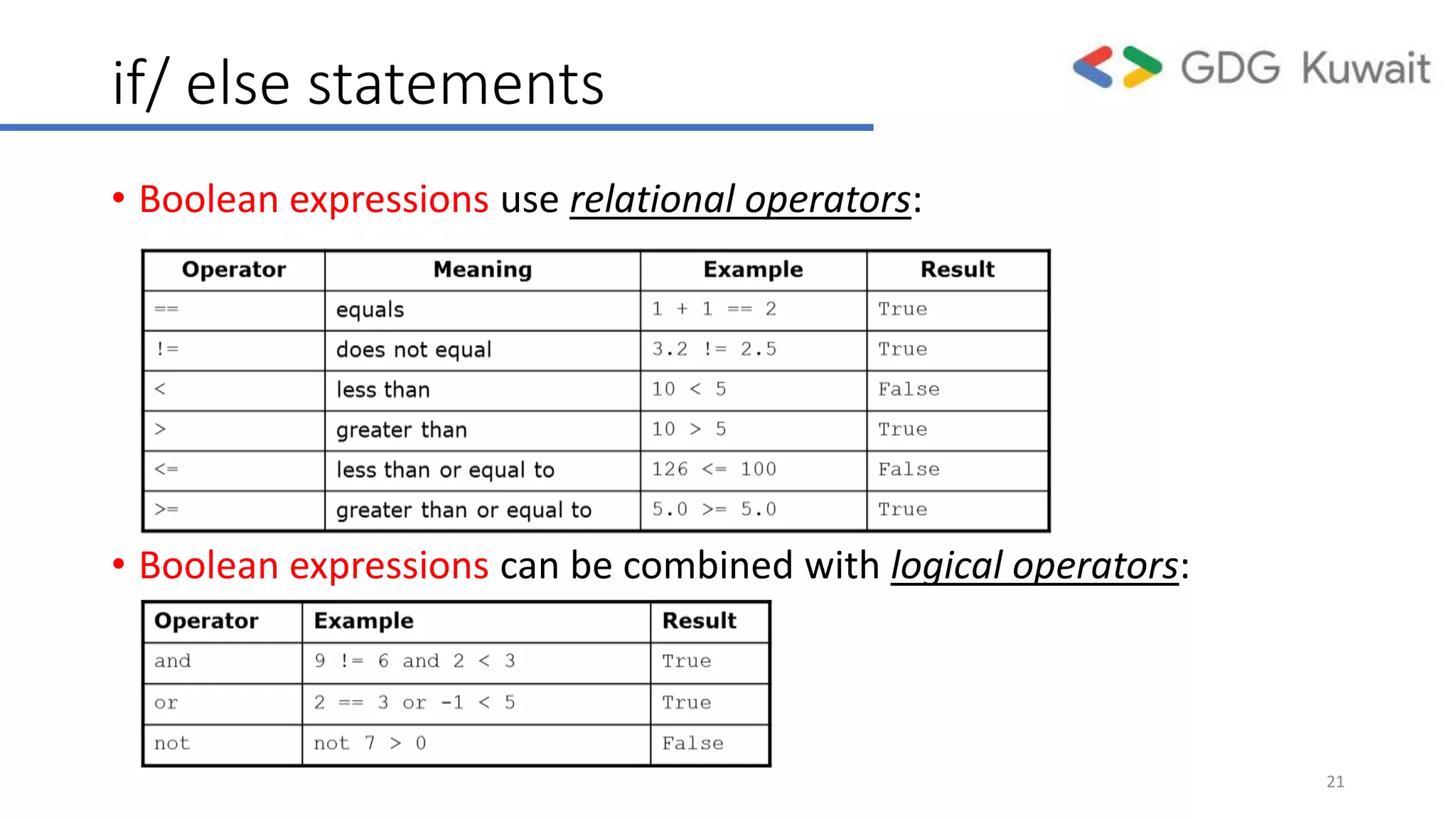 if/ else statements

GDG Kuwait

• Boolean expressions use relational operators:

| Operator | Meaning | Example | Result |
|---|---|---|---|
| == | equals | 1 + 1 == 2 | True |
| != | does not equal | 3.2 != 2.5 | True |
| < | less than | 10 < 5 | False |
| > | greater than | 10 > 5 | True |
| <= | less than or equal to | 126 <= 100 | False |
| >= | greater than or equal to | 5.0 >= 5.0 | True |

• Boolean expressions can be combined with logical operators:

| Operator | Example | Result |
|---|---|---|
| and | 9 != 6 and 2 < 3 | True |
| or | 2 == 3 or -1 < 5 | True |
| not | not 7 > 0 | False |

21